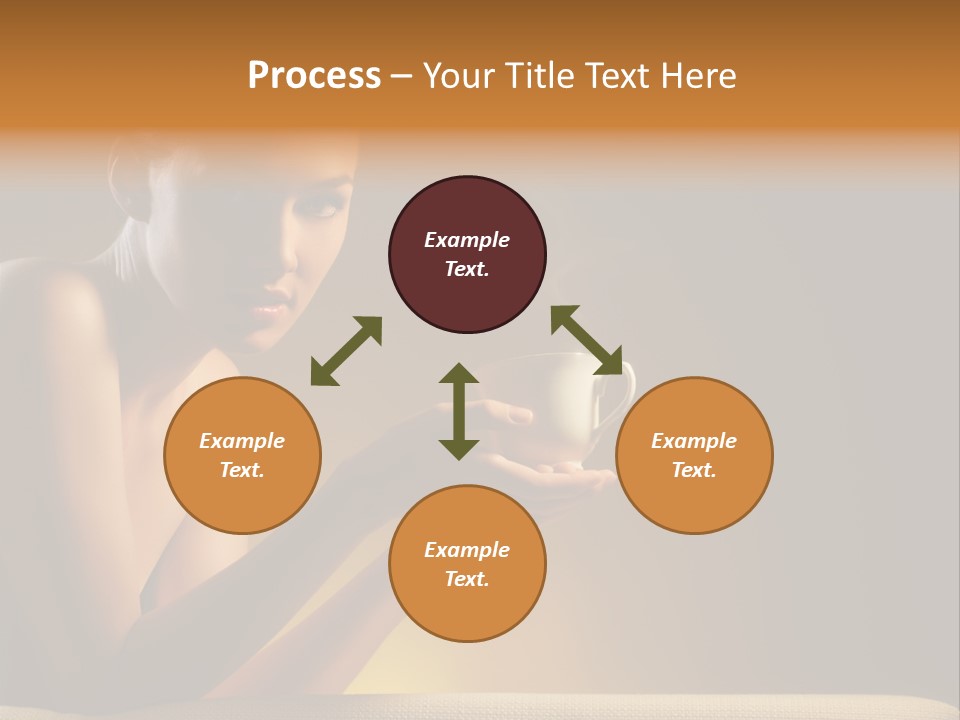 Process – Your Title Text Here

Example Text.

Example Text.

Example Text.

Example Text.